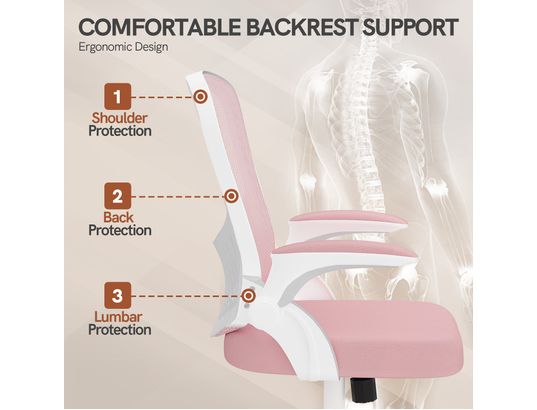 COMFORTABLE BACKREST SUPPORT
Ergonomic Design

1
Shoulder
Protection

2
Back
Protection

3
Lumbar
Protection